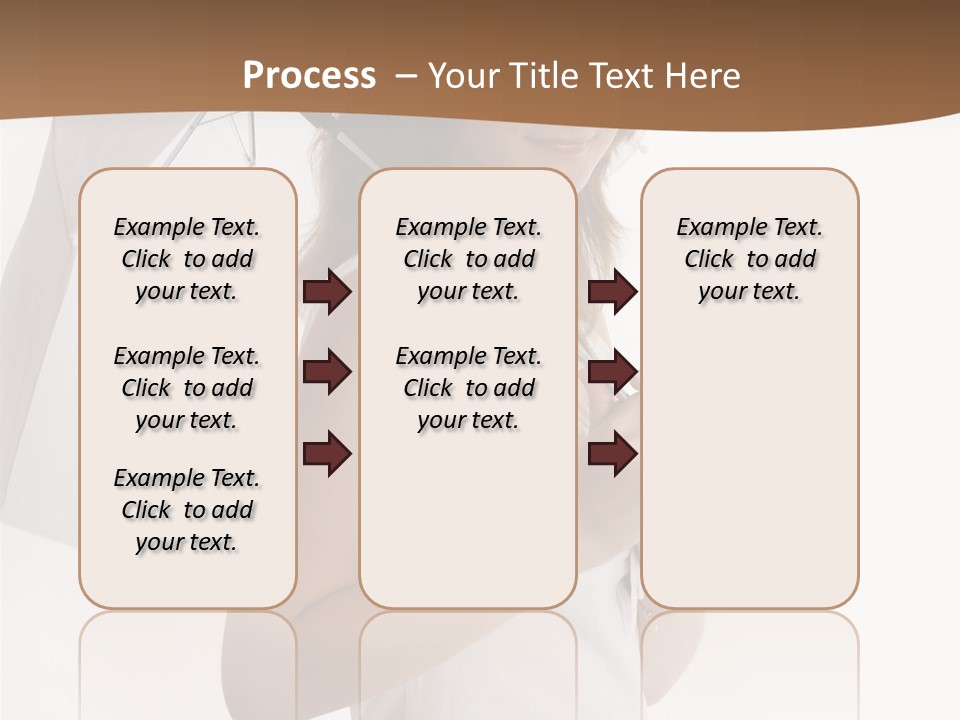 Process – Your Title Text Here

Example Text. Click to add your text.

Example Text. Click to add your text.

Example Text. Click to add your text.

Example Text. Click to add your text.

Example Text. Click to add your text.

Example Text. Click to add your text.